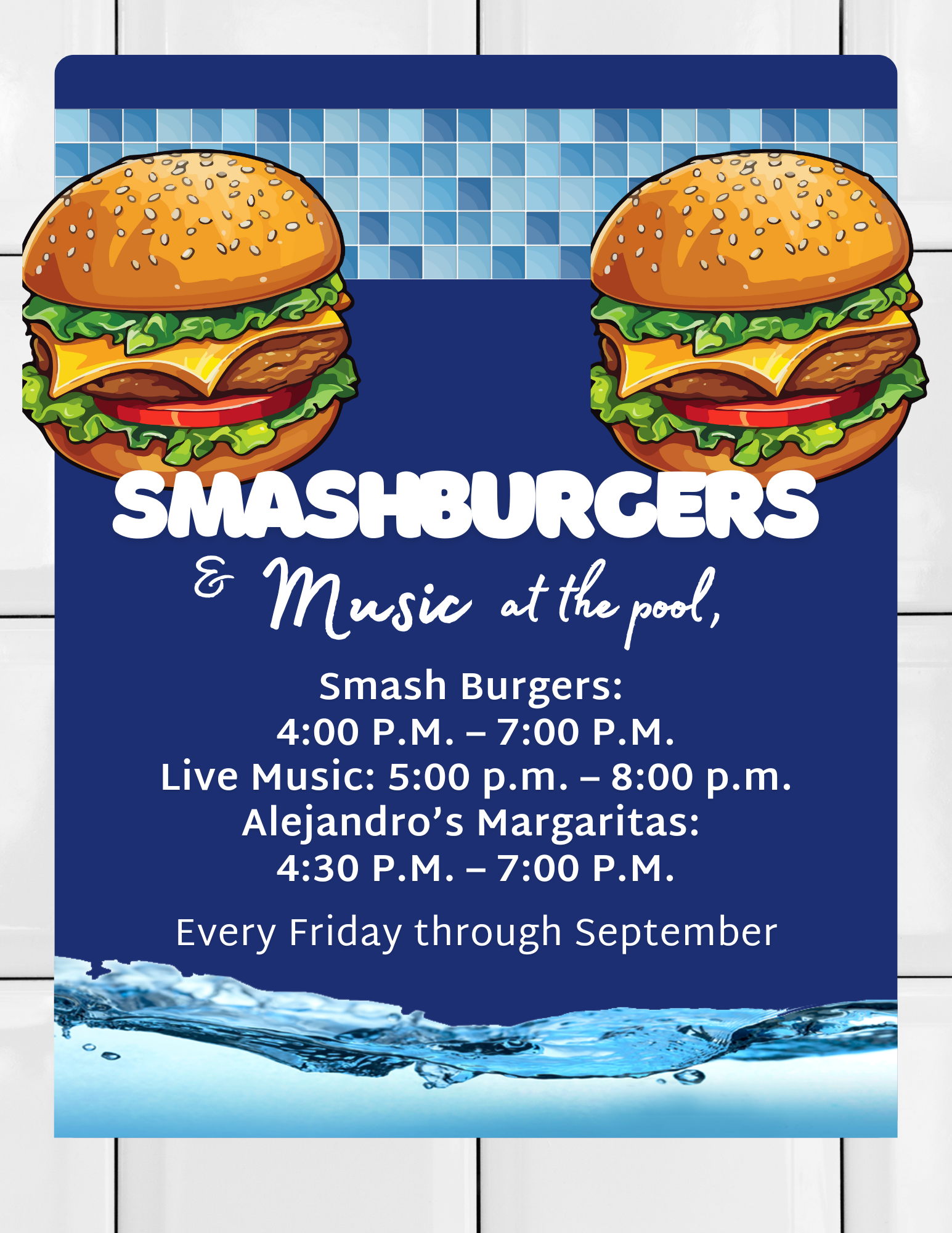 SMASHBURGERS

& Music at the pool,

Smash Burgers:
4:00 P.M. – 7:00 P.M.
Live Music: 5:00 p.m. – 8:00 p.m.
Alejandro's Margaritas:
4:30 P.M. – 7:00 P.M.

Every Friday through September